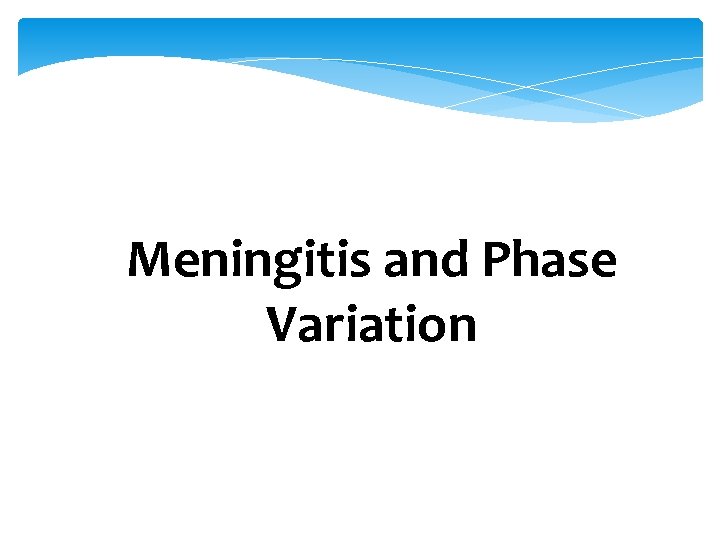 Meningitis and Phase Variation